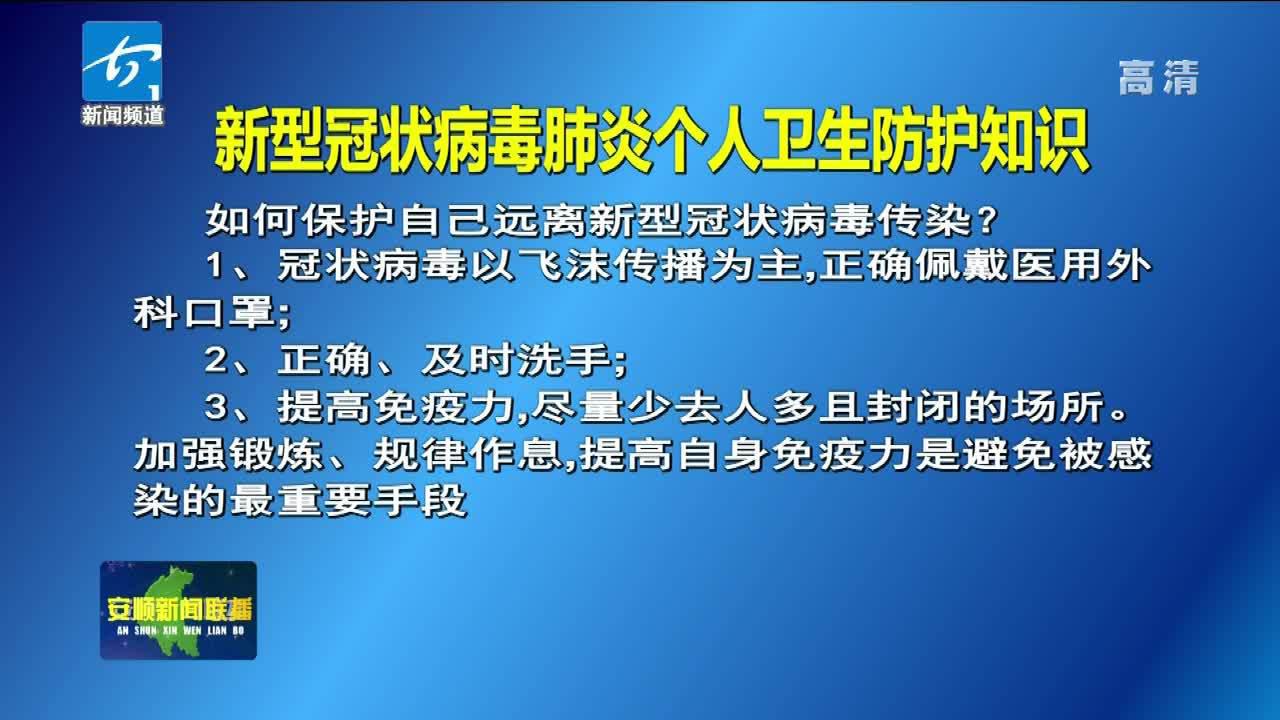 新闻频道

高清

新型冠状病毒肺炎个人卫生防护知识

如何保护自己远离新型冠状病毒传染?

1、冠状病毒以飞沫传播为主,正确佩戴医用外科口罩;

2、正确、及时洗手;

3、提高免疫力,尽量少去人多且封闭的场所。加强锻炼、规律作息,提高自身免疫力是避免被感染的最重要手段

安顺新闻联播
AN SHUN XIN WEN LIAN BO